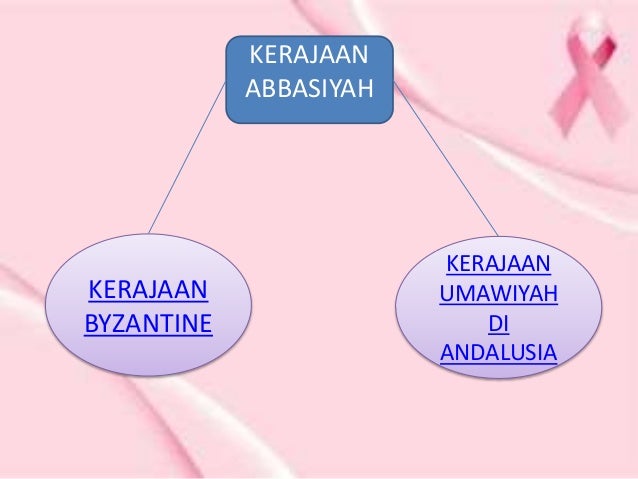 KERAJAAN ABBASIYAH

KERAJAAN BYZANTINE

KERAJAAN UMAWIYAH DI ANDALUSIA